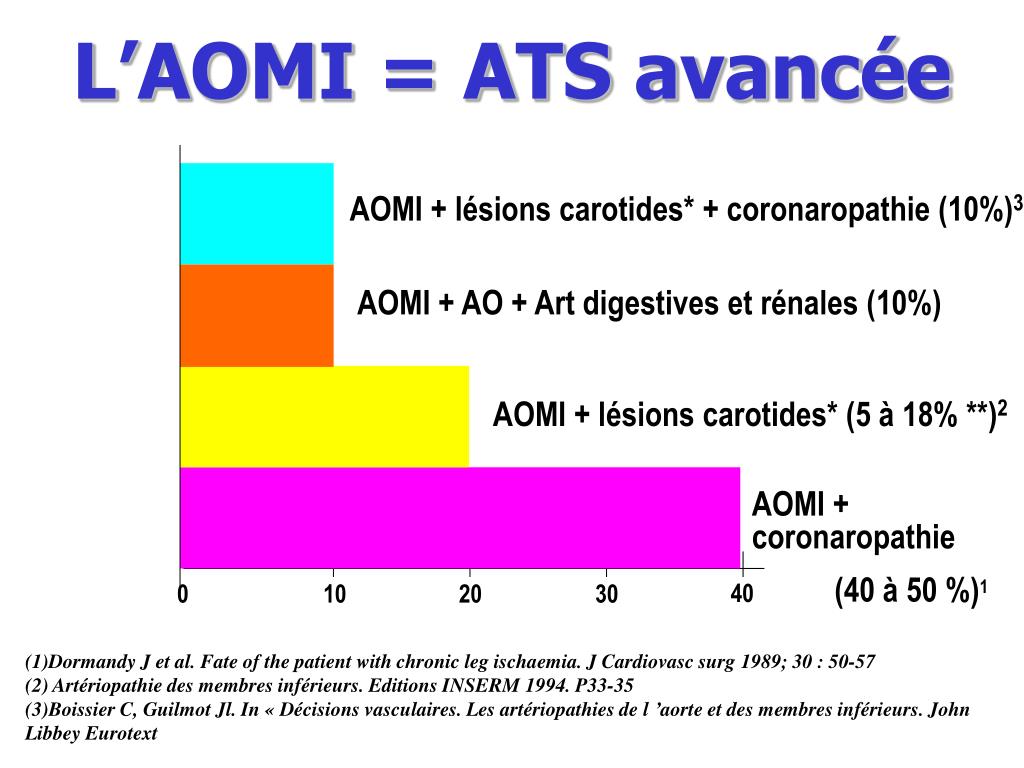 L’AOMI = ATS avancée

AOMI + lésions carotides* + coronaropathie (10%)$^3$

AOMI + AO + Art digestives et rénales (10%)

AOMI + lésions carotides* (5 à 18% **)$^2$

AOMI + coronaropathie

(40 à 50 %)$^1$

0 10 20 30 40

(1)Dormandy J et al. Fate of the patient with chronic leg ischaemia. J Cardiovasc surg 1989; 30 : 50-57
(2) Artériopathie des membres inférieurs. Editions INSERM 1994. P33-35
(3)Boissier C, Guilmot Jl. In « Décisions vasculaires. Les artériopathies de l ’aorte et des membres inférieurs. John Libbey Eurotext